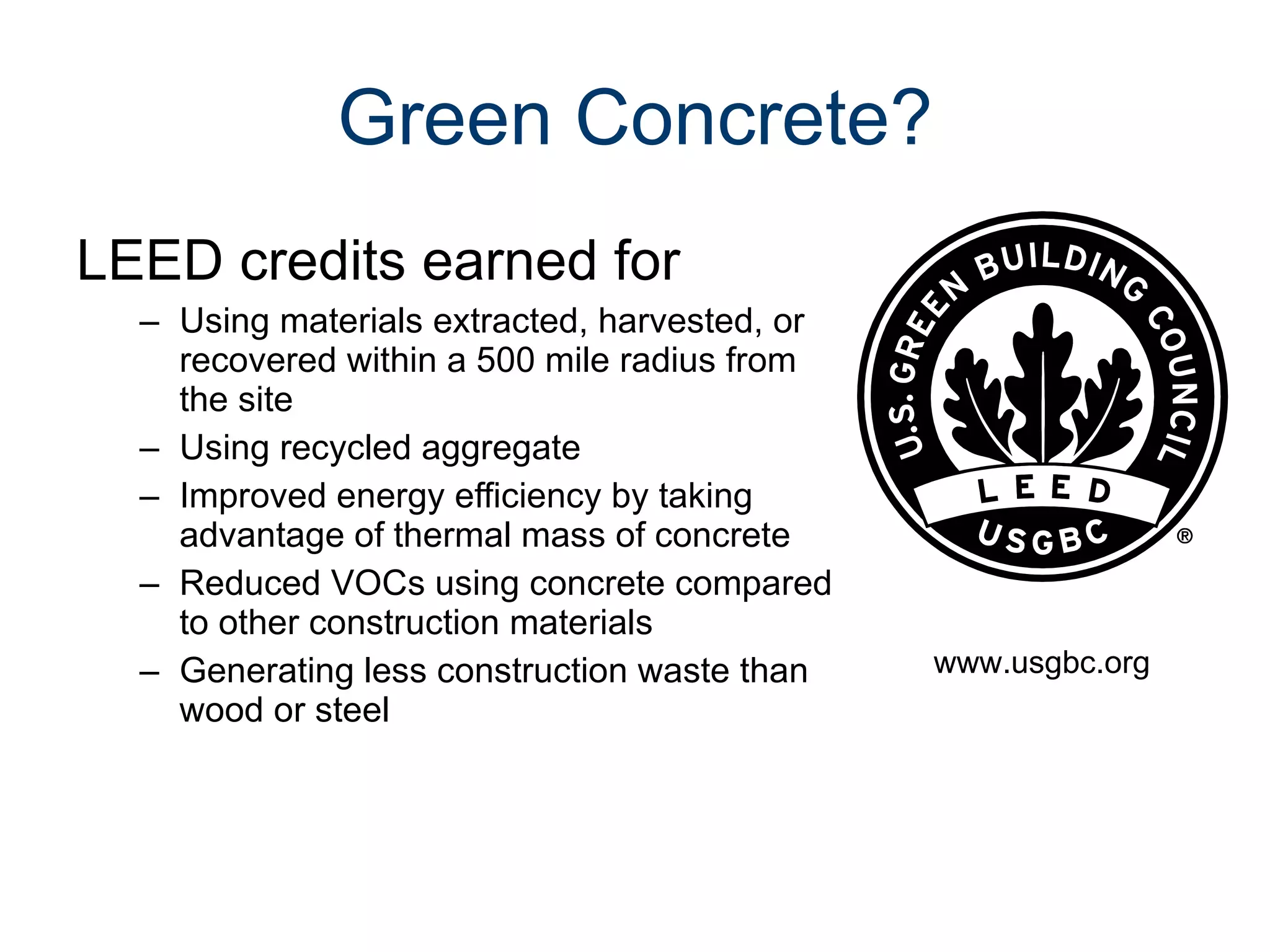 Green Concrete?

LEED credits earned for

– Using materials extracted, harvested, or recovered within a 500 mile radius from the site
– Using recycled aggregate
– Improved energy efficiency by taking advantage of thermal mass of concrete
– Reduced VOCs using concrete compared to other construction materials
– Generating less construction waste than wood or steel

U.S. GREEN BUILDING COUNCIL
LEED
USGBC
®

www.usgbc.org